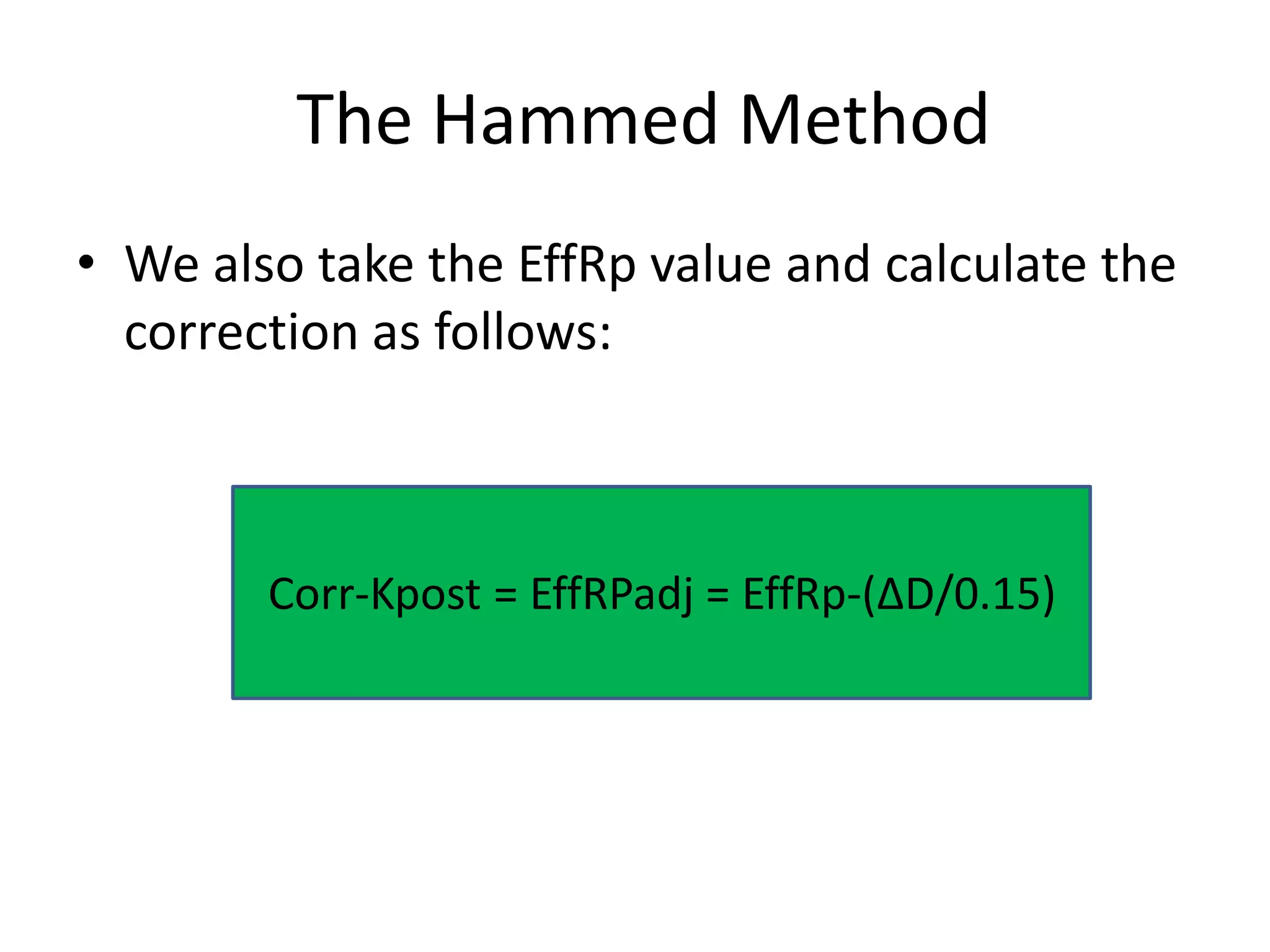 The Hammed Method

• We also take the EffRp value and calculate the correction as follows:

Corr-Kpost = EffRPadj = EffRp-(ΔD/0.15)